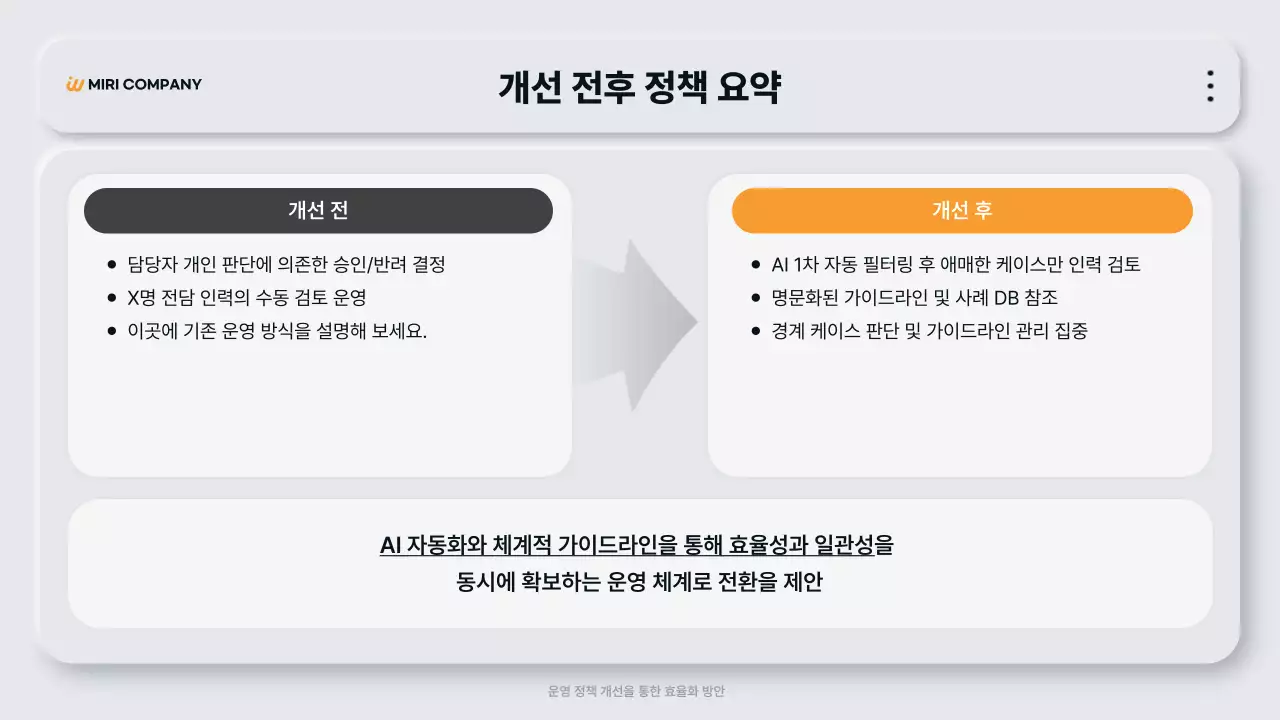 MIRI COMPANY

개선 전후 정책 요약

개선 전

- 담당자 개인 판단에 의존한 승인/반려 결정
- X명 전담 인력의 수동 검토 운영
- 이곳에 기존 운영 방식을 설명해 보세요.

개선 후

- AI 1차 자동 필터링 후 애매한 케이스만 인력 검토
- 명문화된 가이드라인 및 사례 DB 참조
- 경계 케이스 판단 및 가이드라인 관리 집중

AI 자동화와 체계적 가이드라인을 통해 효율성과 일관성을 동시에 확보하는 운영 체계로 전환을 제안

운영 정책 개선을 통한 효율화 방안